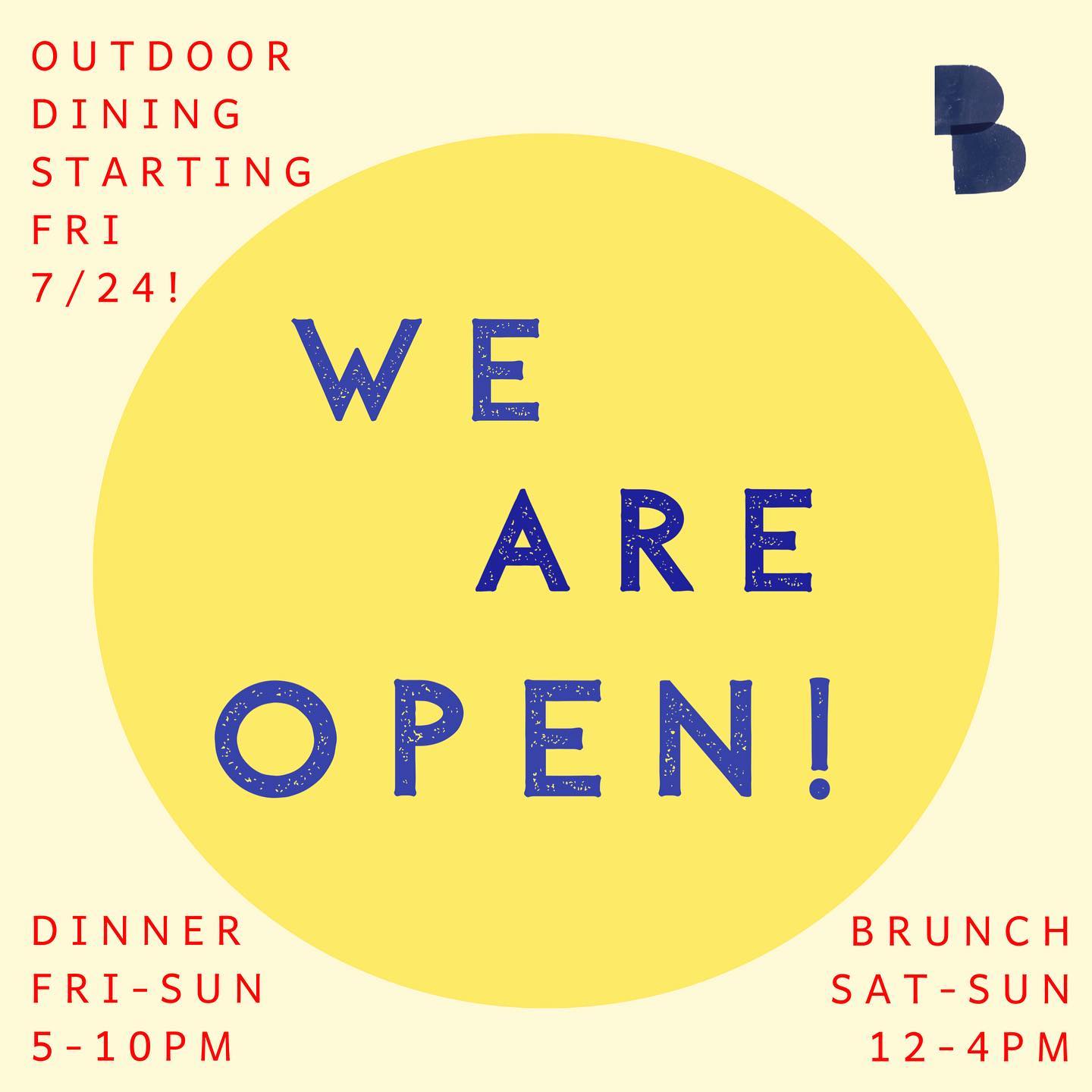 OUTDOOR DINING STARTING FRI 7/24!

B

WE ARE OPEN!

DINNER FRI-SUN 5-10PM

BRUNCH SAT-SUN 12-4PM